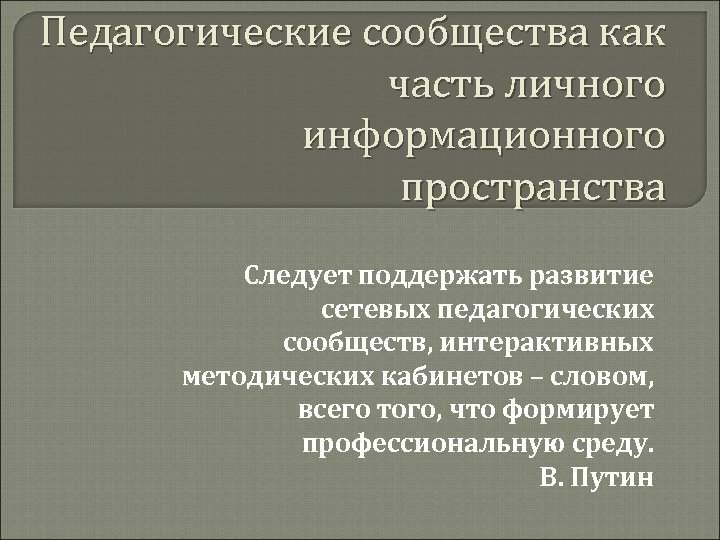 Педагогические сообщества как часть личного информационного пространства

Следует поддержать развитие сетевых педагогических сообществ, интерактивных методических кабинетов – словом, всего того, что формирует профессиональную среду.
В. Путин